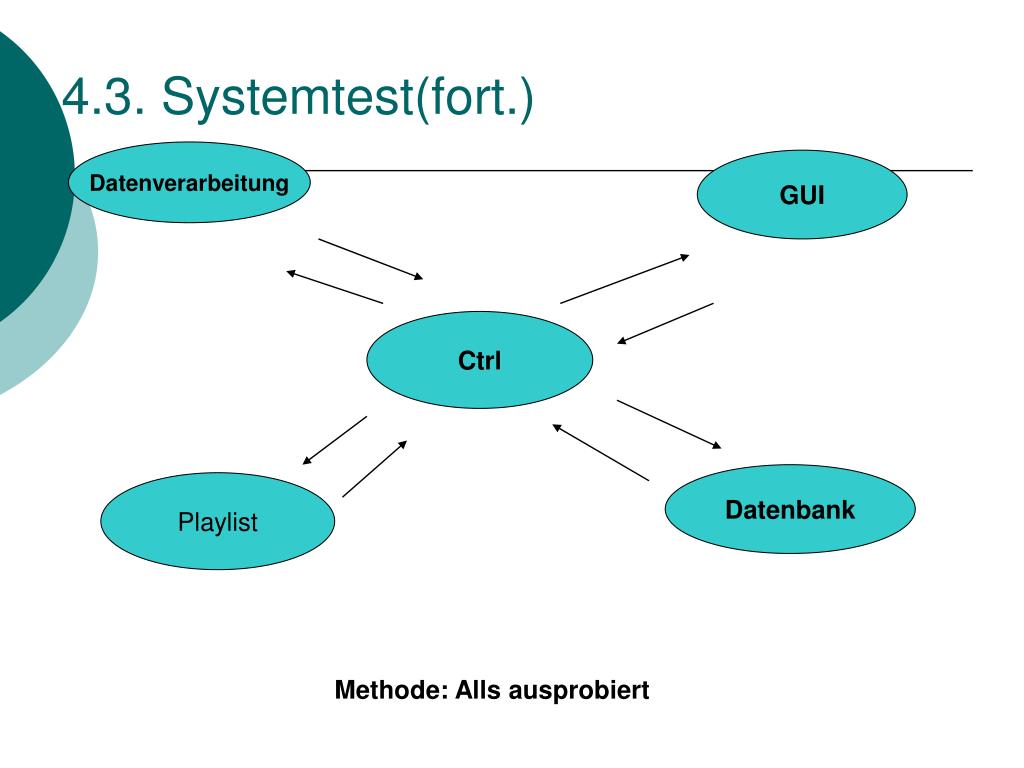 4.3. Systemtest(fort.)

Datenverarbeitung

GUI

Ctrl

Playlist

Datenbank

Methode: Alls ausprobiert